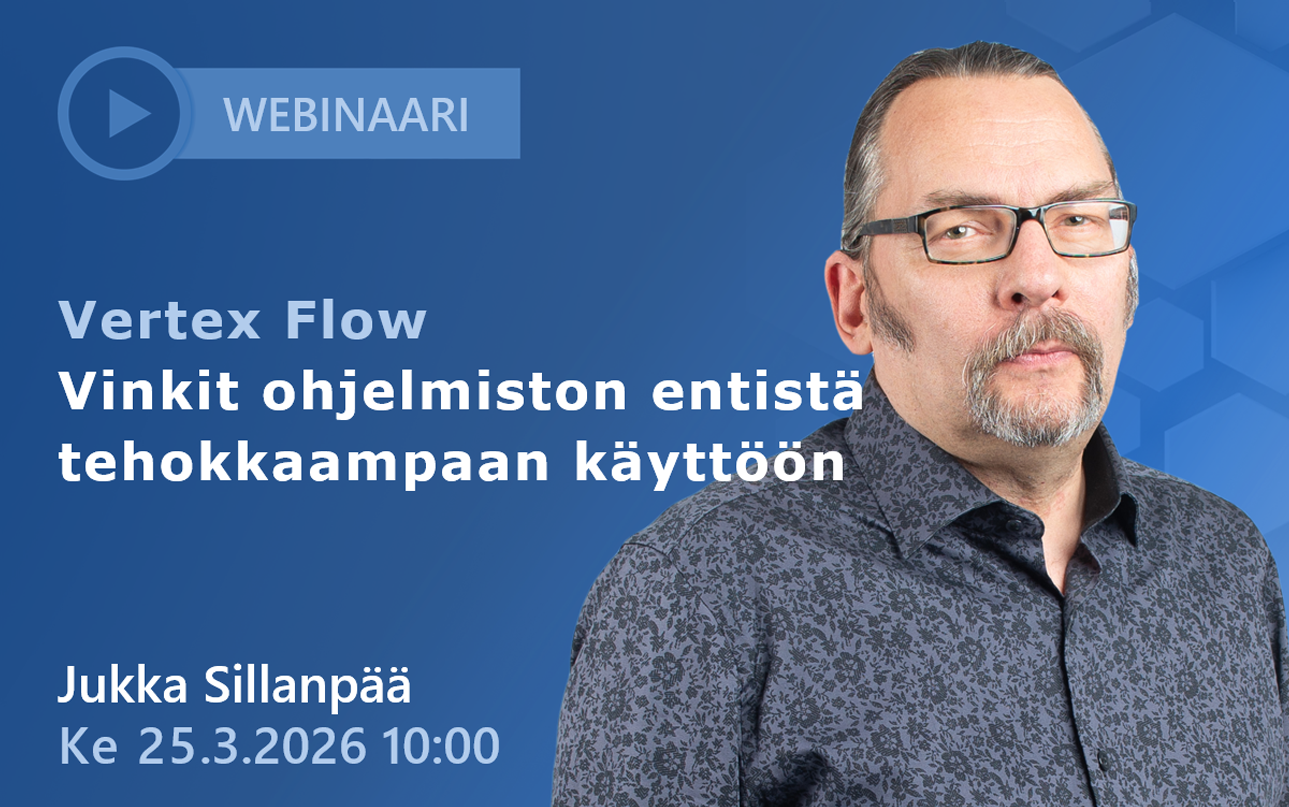 WEBINAARI

Vertex Flow
Vinkit ohjelmiston entistä tehokkaampaan käyttöön

Jukka Sillanpää
Ke 25.3.2026 10:00